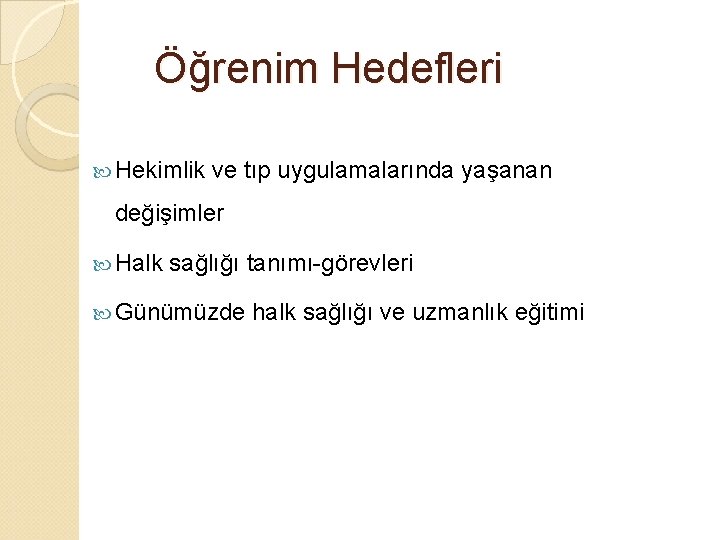 Öğrenim Hedefleri

Hekimlik ve tıp uygulamalarında yaşanan değişimler

Halk sağlığı tanımı-görevleri

Günümüzde halk sağlığı ve uzmanlık eğitimi